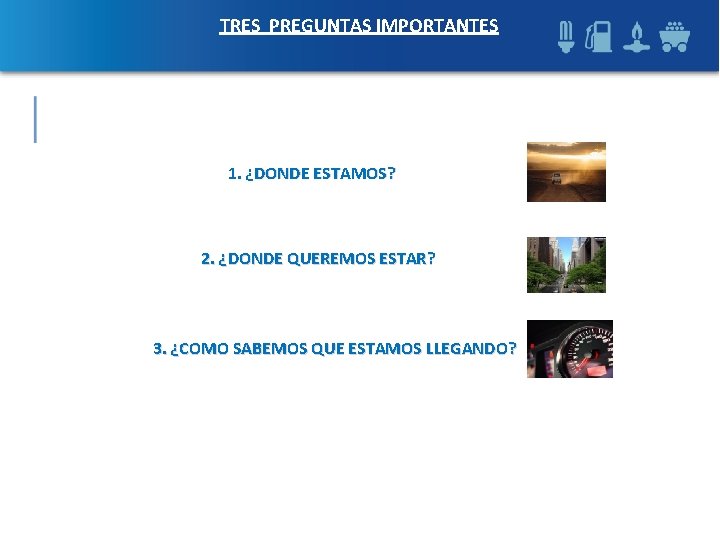 TRES PREGUNTAS IMPORTANTES

1. ¿DONDE ESTAMOS?

2. ¿DONDE QUEREMOS ESTAR?

3. ¿COMO SABEMOS QUE ESTAMOS LLEGANDO?